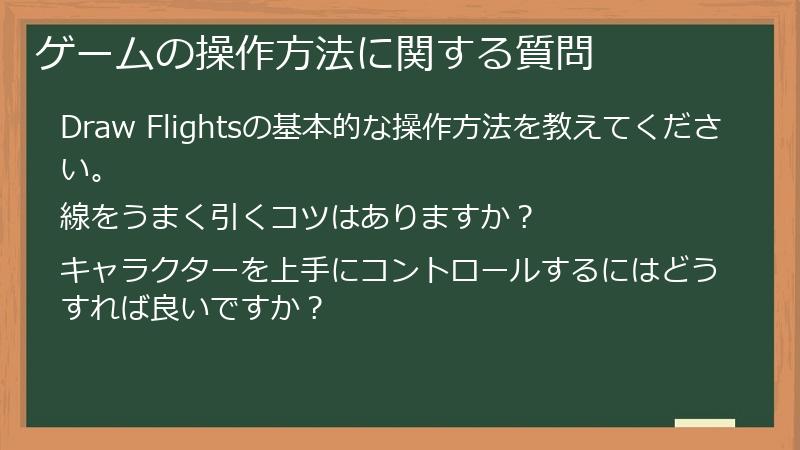 ゲームの操作方法に関する質問

Draw Flightsの基本的な操作方法を教えてください。

線をうまく引くコツはありますか？

キャラクターを上手にコントロールするにはどうすれば良いですか？